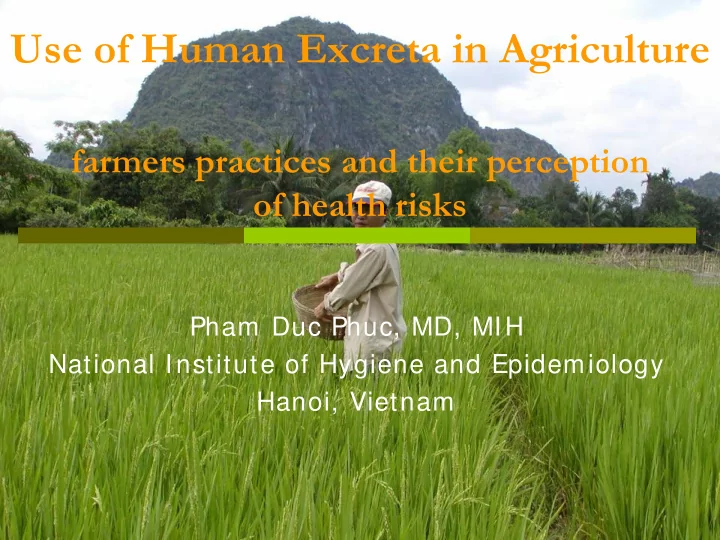 Use of Human Excreta in Agriculture

farmers practices and their perception of health risks

Pham Duc Phuc, MD, MIH
National Institute of Hygiene and Epidemiology
Hanoi, Vietnam